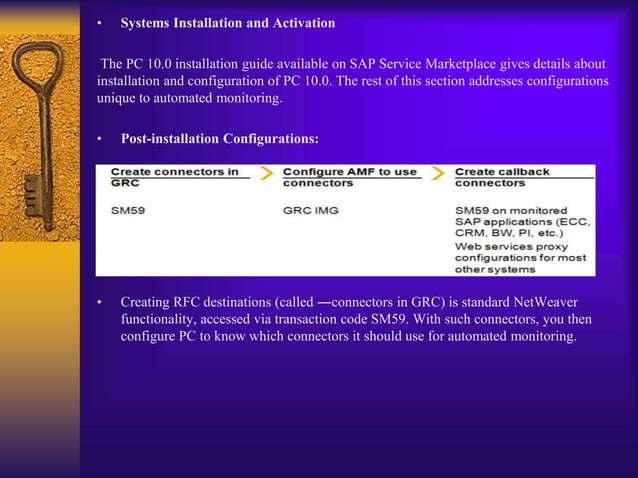 • Systems Installation and Activation

The PC 10.0 installation guide available on SAP Service Marketplace gives details about installation and configuration of PC 10.0. The rest of this section addresses configurations unique to automated monitoring.

• Post-installation Configurations:

| Create connectors in GRC | Configure AMF to use connectors | Create callback connectors |
|---|---|---|
| SM59 | GRC IMG | SM59 on monitored SAP applications (ECC, CRM, BW, PI, etc.) Web services proxy configurations for most other systems |

• Creating RFC destinations (called —connectors in GRC) is standard NetWeaver functionality, accessed via transaction code SM59. With such connectors, you then configure PC to know which connectors it should use for automated monitoring.